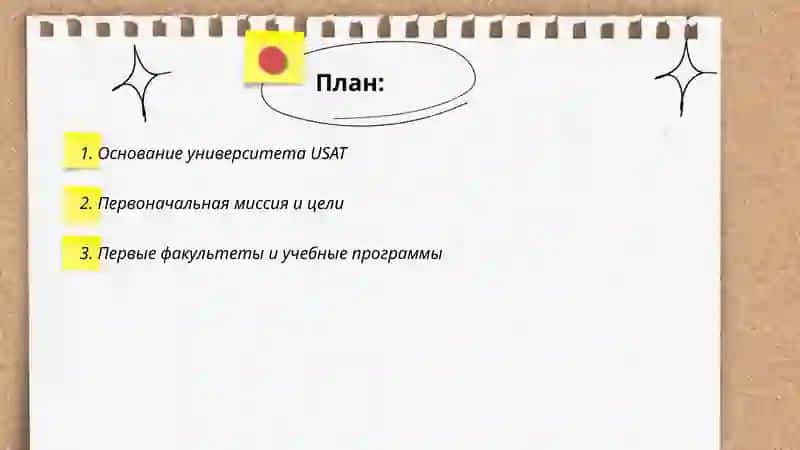 План:

1. Основание университета USAT

2. Первоначальная миссия и цели

3. Первые факультеты и учебные программы